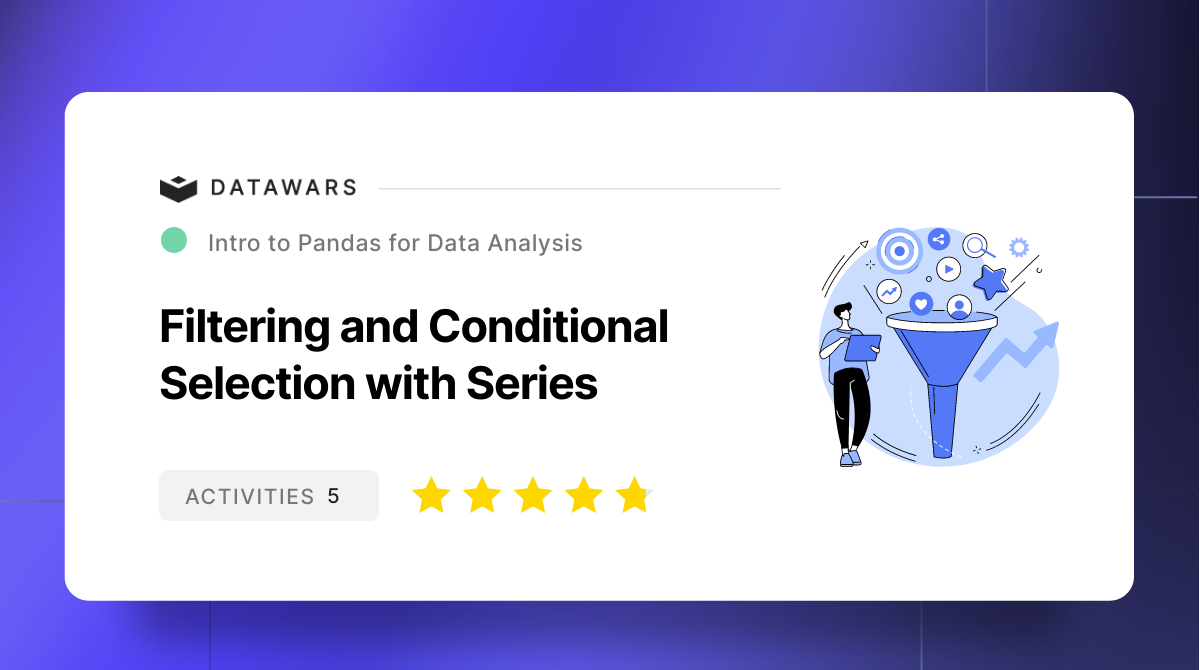 DATAWARS

Intro to Pandas for Data Analysis

Filtering and Conditional Selection with Series

ACTIVITIES 5